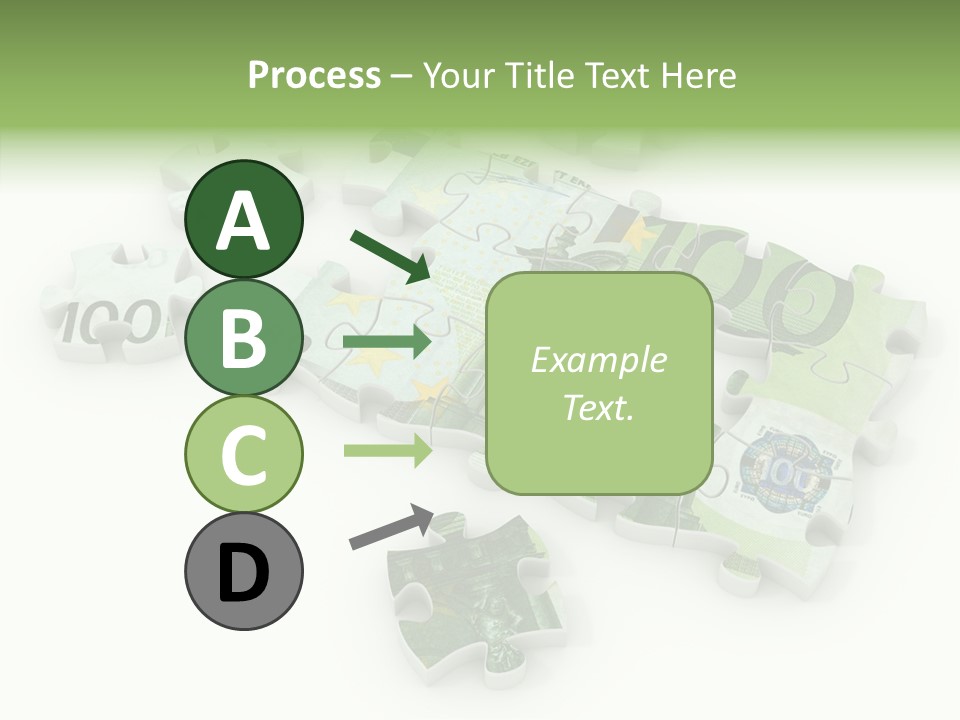 Process – Your Title Text Here

A

B

C

D

Example Text.